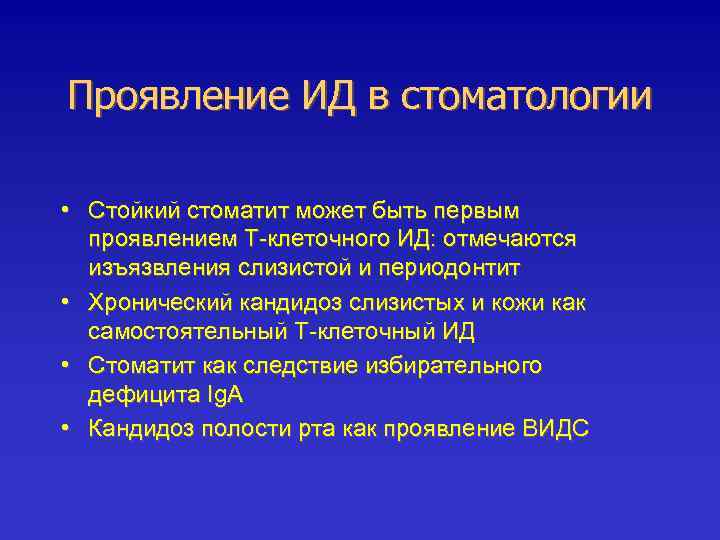 Проявление ИД в стоматологии

• Стойкий стоматит может быть первым проявлением Т-клеточного ИД: отмечаются изъязвления слизистой и периодонтит
• Хронический кандидоз слизистых и кожи как самостоятельный Т-клеточный ИД
• Стоматит как следствие избирательного дефицита IgA
• Кандидоз полости рта как проявление ВИДС